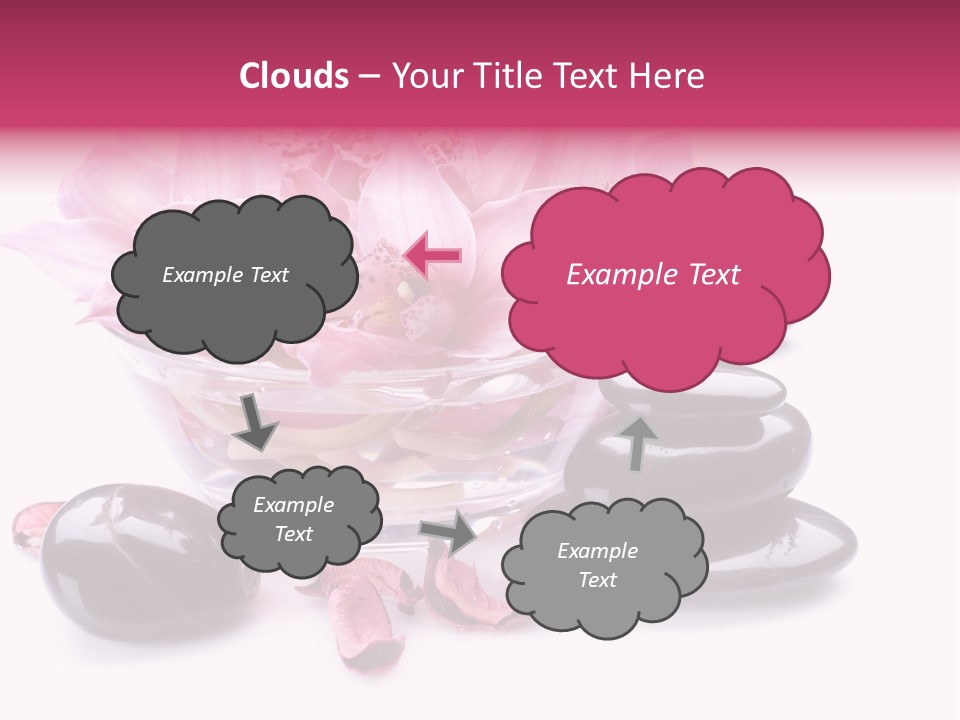 Clouds – Your Title Text Here

Example Text

Example Text

Example Text

Example Text